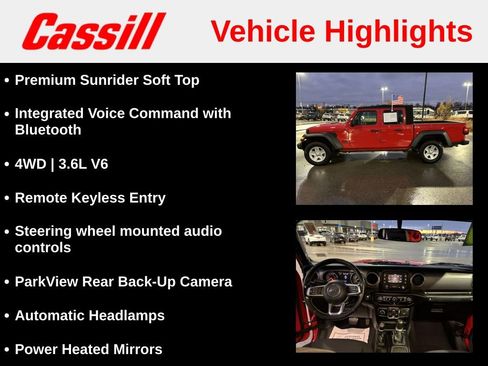 Cassill Vehicle Highlights

• Premium Sunrider Soft Top

• Integrated Voice Command with Bluetooth

• 4WD | 3.6L V6

• Remote Keyless Entry

• Steering wheel mounted audio controls

• ParkView Rear Back-Up Camera

• Automatic Headlamps

• Power Heated Mirrors